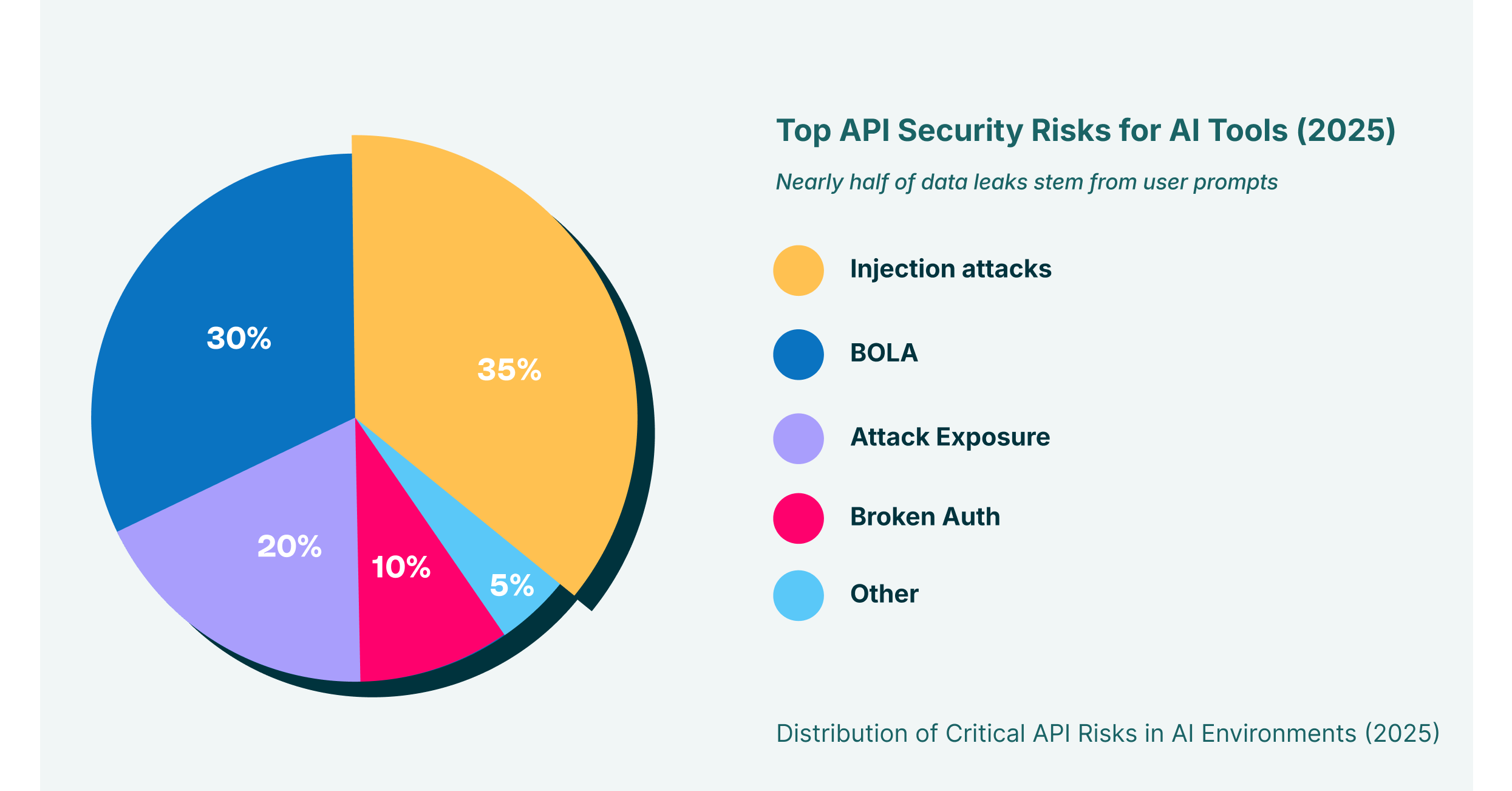 30%

35%

20%

10%

5%

Top API Security Risks for AI Tools (2025)

Nearly half of data leaks stem from user prompts

Injection attacks

BOLA

Attack Exposure

Broken Auth

Other

Distribution of Critical API Risks in AI Environments (2025)